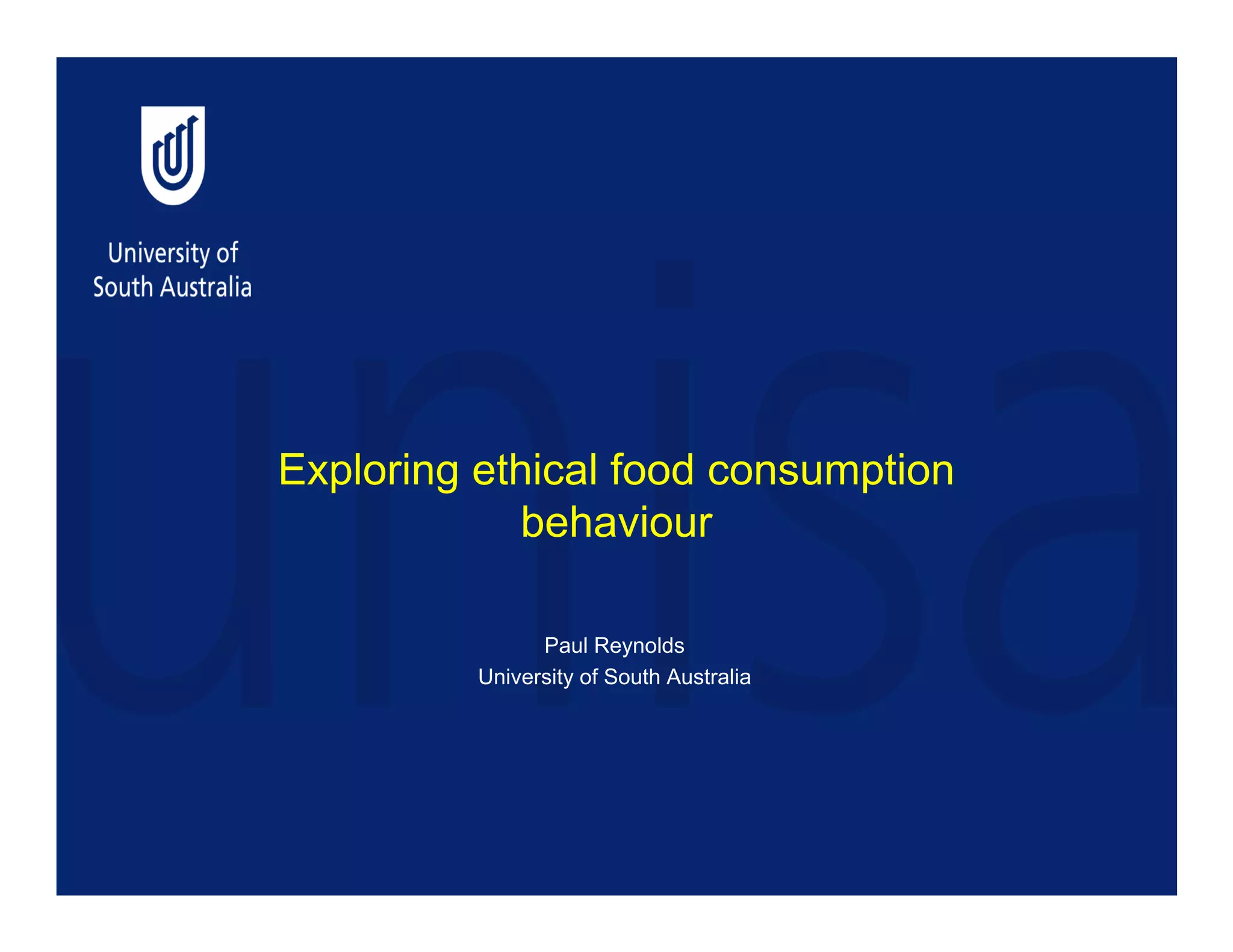 University of South Australia

unisa

Exploring ethical food consumption behaviour

Paul Reynolds
University of South Australia